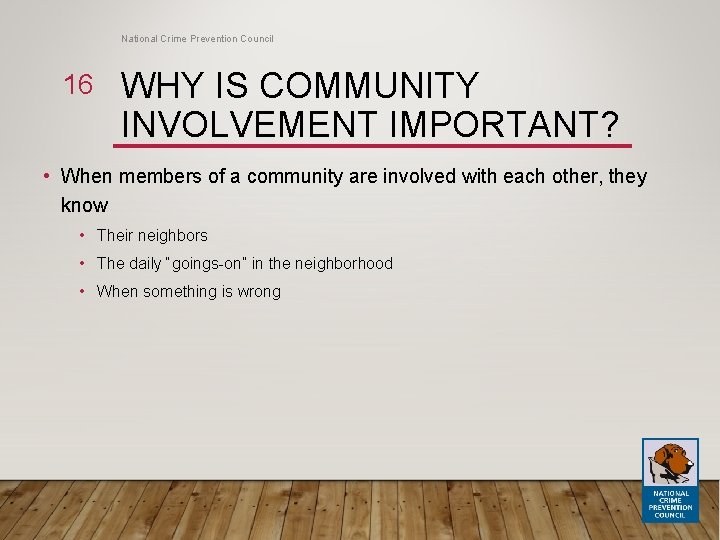 National Crime Prevention Council

16 WHY IS COMMUNITY INVOLVEMENT IMPORTANT?

• When members of a community are involved with each other, they know

• Their neighbors
• The daily "goings-on" in the neighborhood
• When something is wrong

NATIONAL CRIME PREVENTION COUNCIL